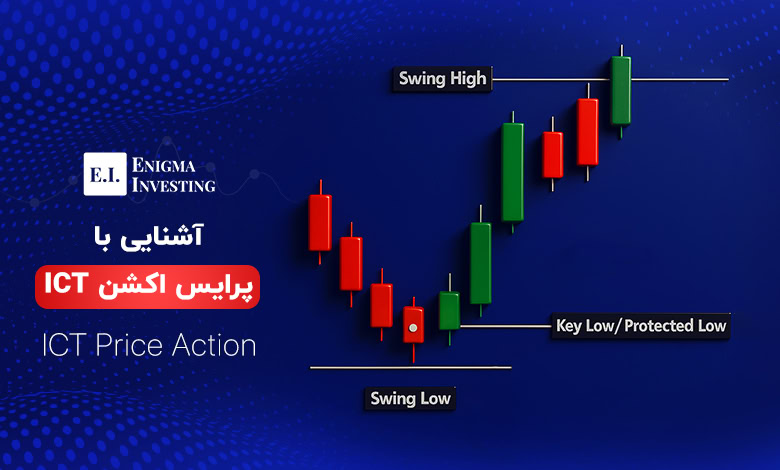 E.I. ENIGMA INVESTING

آشنایی با

پرایس اکشن ICT

ICT Price Action

Swing High

Key Low/Protected Low

Swing Low